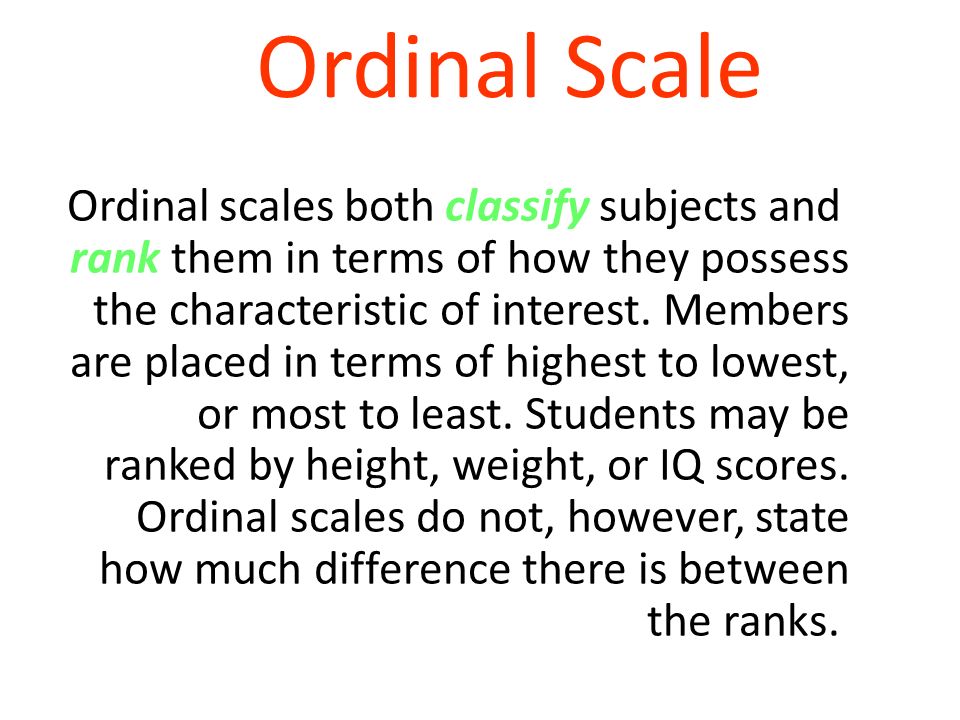 Ordinal Scale

Ordinal scales both classify subjects and rank them in terms of how they possess the characteristic of interest. Members are placed in terms of highest to lowest, or most to least. Students may be ranked by height, weight, or IQ scores. Ordinal scales do not, however, state how much difference there is between the ranks.